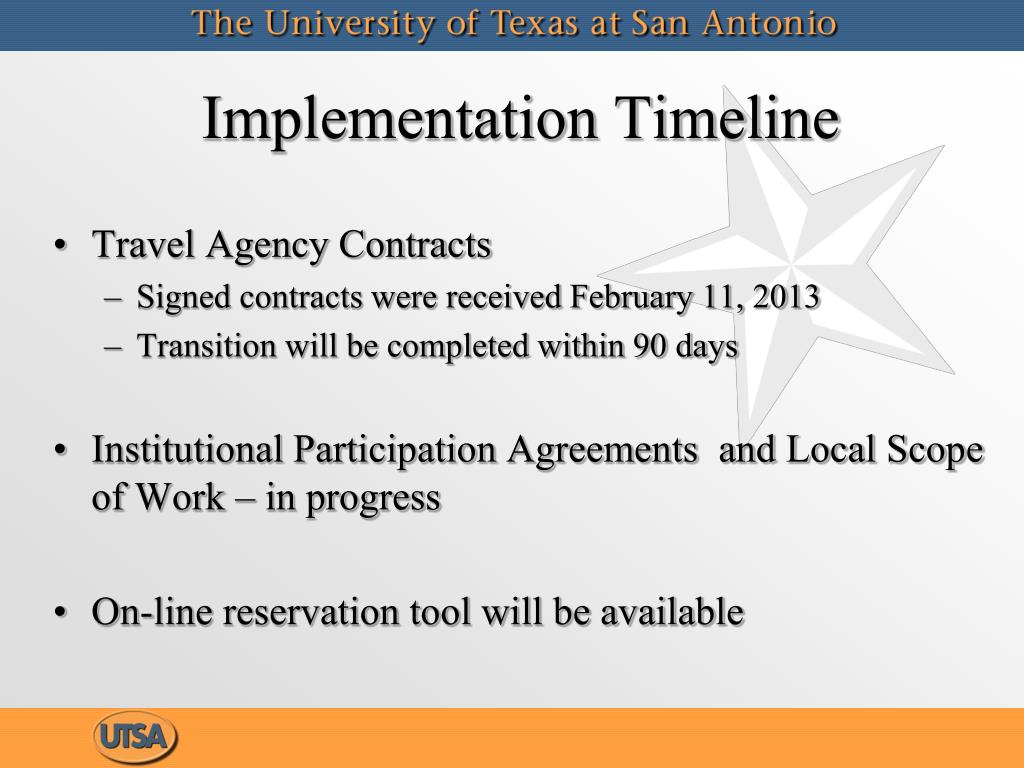 The University of Texas at San Antonio

Implementation Timeline

• Travel Agency Contracts
– Signed contracts were received February 11, 2013
– Transition will be completed within 90 days

• Institutional Participation Agreements and Local Scope of Work – in progress

• On-line reservation tool will be available

UTSA